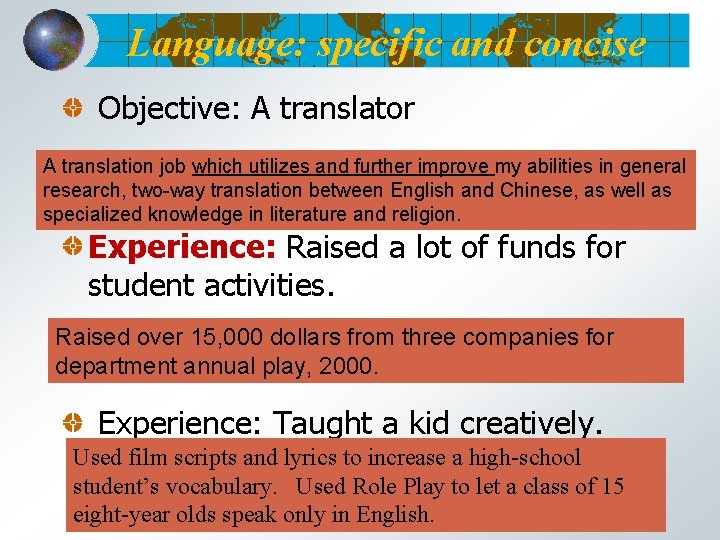 Language: specific and concise

Objective: A translator

A translation job which utilizes and further improve my abilities in general research, two-way translation between English and Chinese, as well as specialized knowledge in literature and religion.

Experience: Raised a lot of funds for student activities.

Raised over 15,000 dollars from three companies for department annual play, 2000.

Experience: Taught a kid creatively.

Used film scripts and lyrics to increase a high-school student's vocabulary. Used Role Play to let a class of 15 eight-year olds speak only in English.